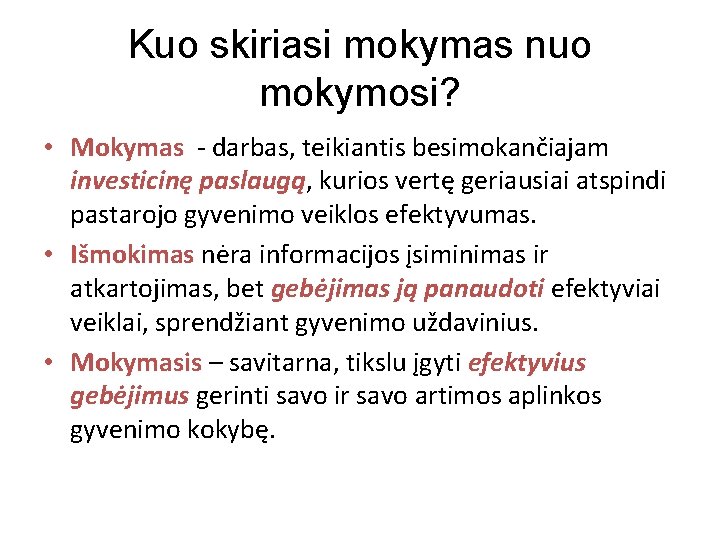 Kuo skiriasi mokymas nuo mokymosi?

• Mokymas - darbas, teikiantis besimokančiajam investicinę paslaugą, kurios vertę geriausiai atspindi pastarojo gyvenimo veiklos efektyvumas.

• Išmokimas nėra informacijos įsiminimas ir atkartojimas, bet gebėjimas ją panaudoti efektyviai veiklai, sprendžiant gyvenimo uždavinius.

• Mokymasis – savitarna, tikslu įgyti efektyvius gebėjimus gerinti savo ir savo artimos aplinkos gyvenimo kokybę.